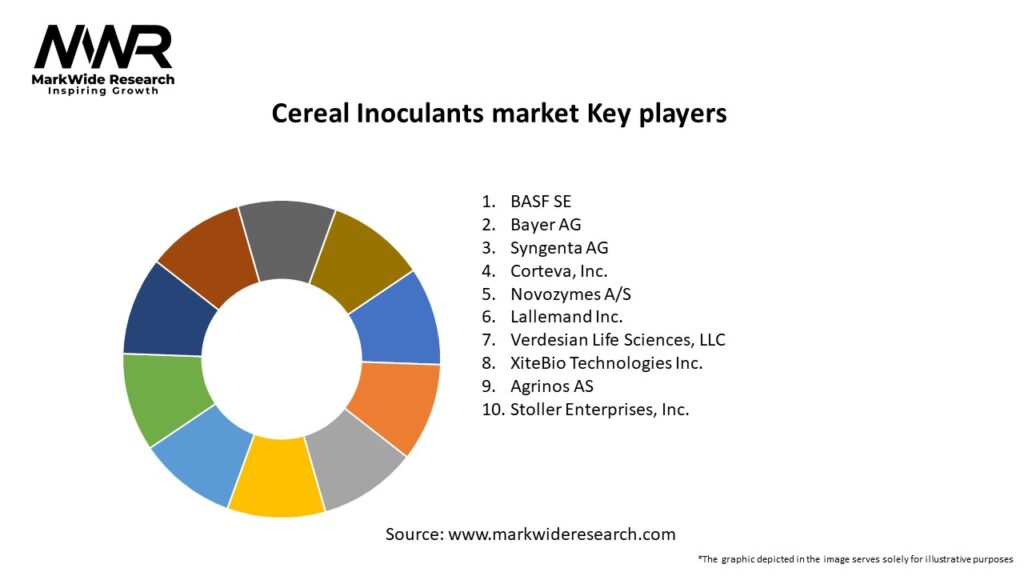 MWR
MarkWide Research
Inspiring Growth

Cereal Inoculants market Key players

1. BASF SE
2. Bayer AG
3. Syngenta AG
4. Corteva, Inc.
5. Novozymes A/S
6. Lallemand Inc.
7. Verdesian Life Sciences, LLC
8. XiteBio Technologies Inc.
9. Agrinos AS
10. Stoller Enterprises, Inc.

Source: www.markwideresearch.com

*The graphic depicted in the image serves solely for illustrative purposes